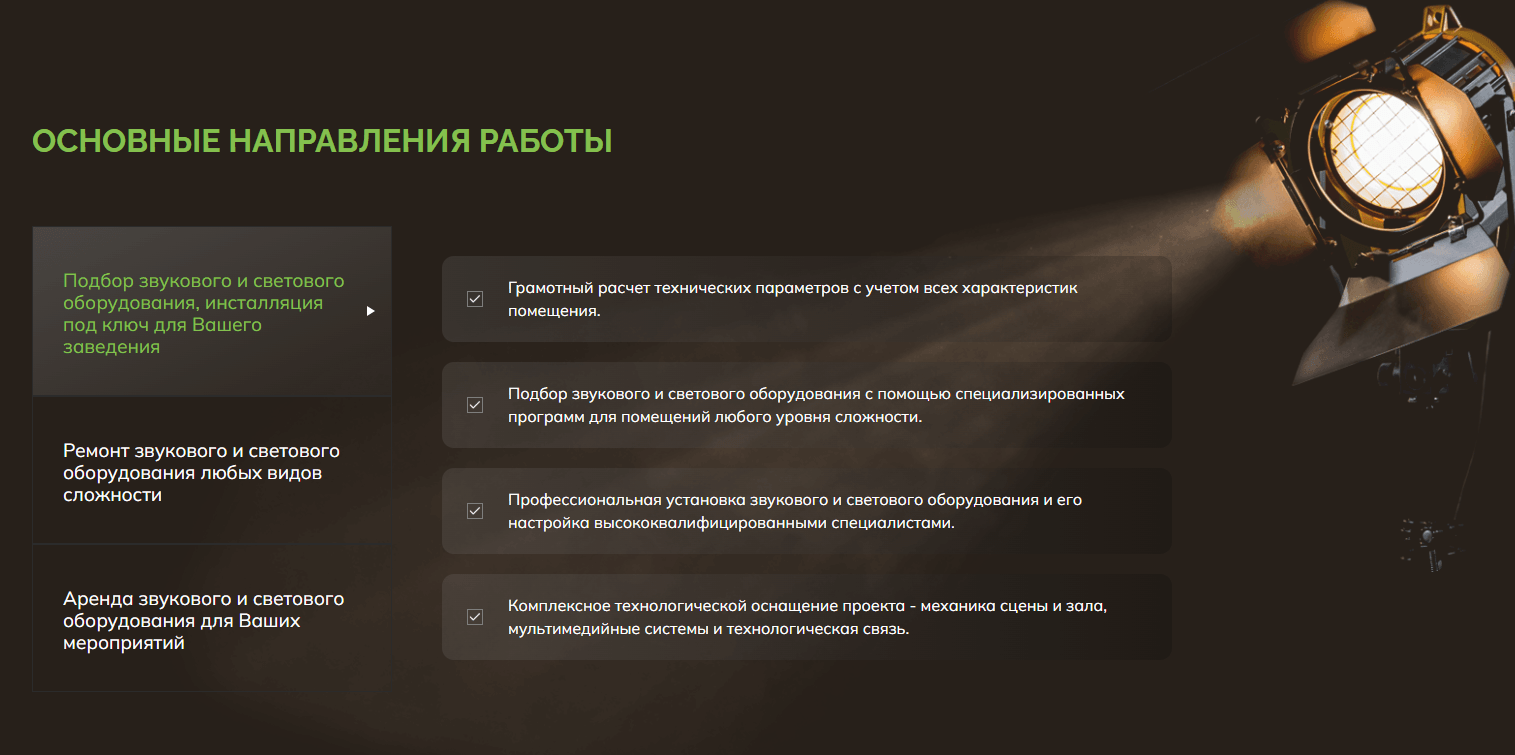 ОСНОВНЫЕ НАПРАВЛЕНИЯ РАБОТЫ

Подбор звукового и светового оборудования, инсталляция под ключ для Вашего заведения

Ремонт звукового и светового оборудования любых видов сложности

Аренда звукового и светового оборудования для Ваших мероприятий

Грамотный расчет технических параметров с учетом всех характеристик помещения.

Подбор звукового и светового оборудования с помощью специализированных программ для помещений любого уровня сложности.

Профессиональная установка звукового и светового оборудования и его настройка высококвалифицированными специалистами.

Комплексное технологической оснащение проекта - механика сцены и зала, мультимедийные системы и технологическая связь.